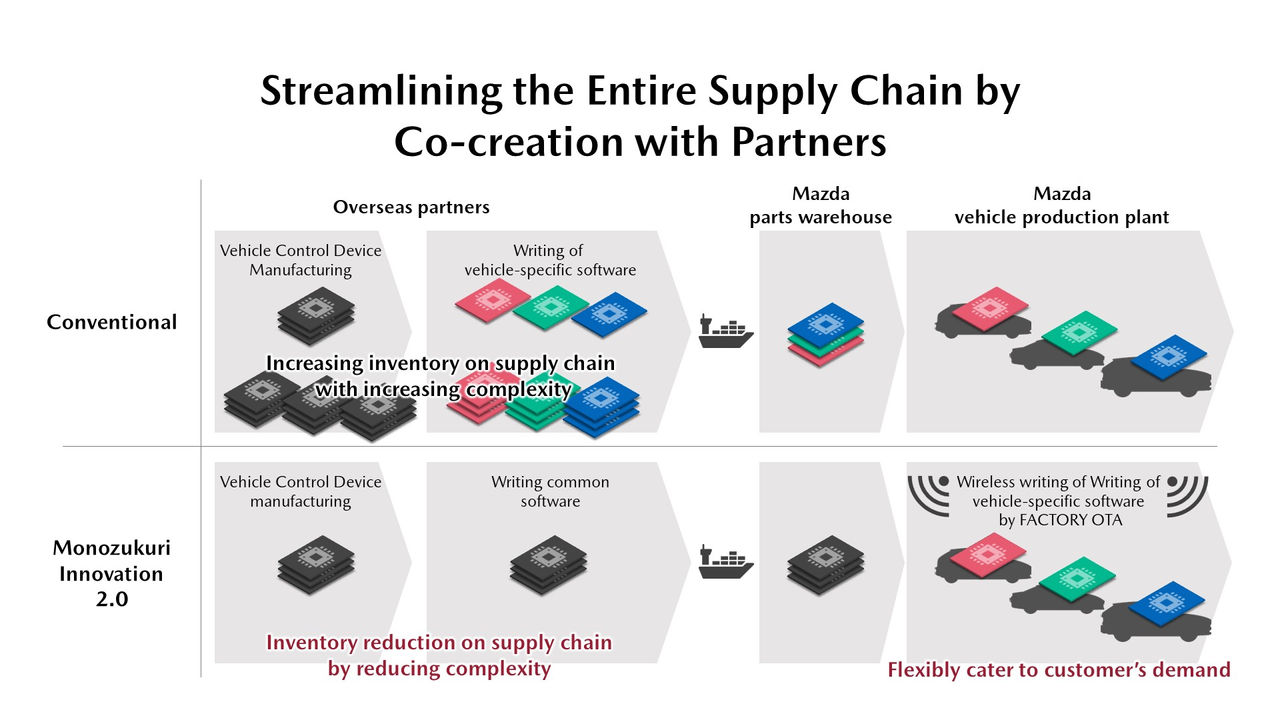 Streamlining the Entire Supply Chain by Co-creation with Partners

Overseas partners

Mazda parts warehouse

Mazda vehicle production plant

Conventional

Vehicle Control Device Manufacturing

Writing of vehicle-specific software

Increasing inventory on supply chain with increasing complexity

Monozukuri Innovation 2.0

Vehicle Control Device manufacturing

Writing common software

Wireless writing of Writing of vehicle-specific software by FACTORY OTA

Inventory reduction on supply chain by reducing complexity

Flexibly cater to customer's demand